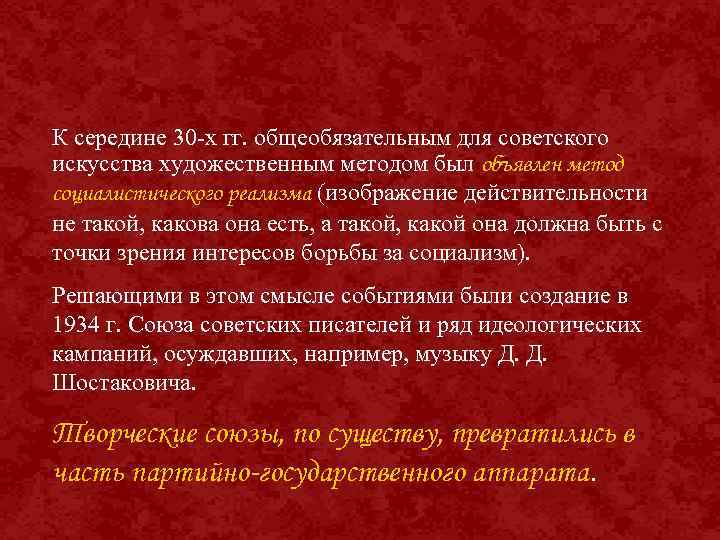 К середине 30-х гг. общеобязательным для советского искусства художественным методом был объявлен метод социалистического реализма (изображение действительности не такой, какова она есть, а такой, какой она должна быть с точки зрения интересов борьбы за социализм).

Решающими в этом смысле событиями были создание в 1934 г. Союза советских писателей и ряд идеологических кампаний, осуждавших, например, музыку Д. Д. Шостаковича.

Творческие союзы, по существу, превратились в часть партийно-государственного аппарата.